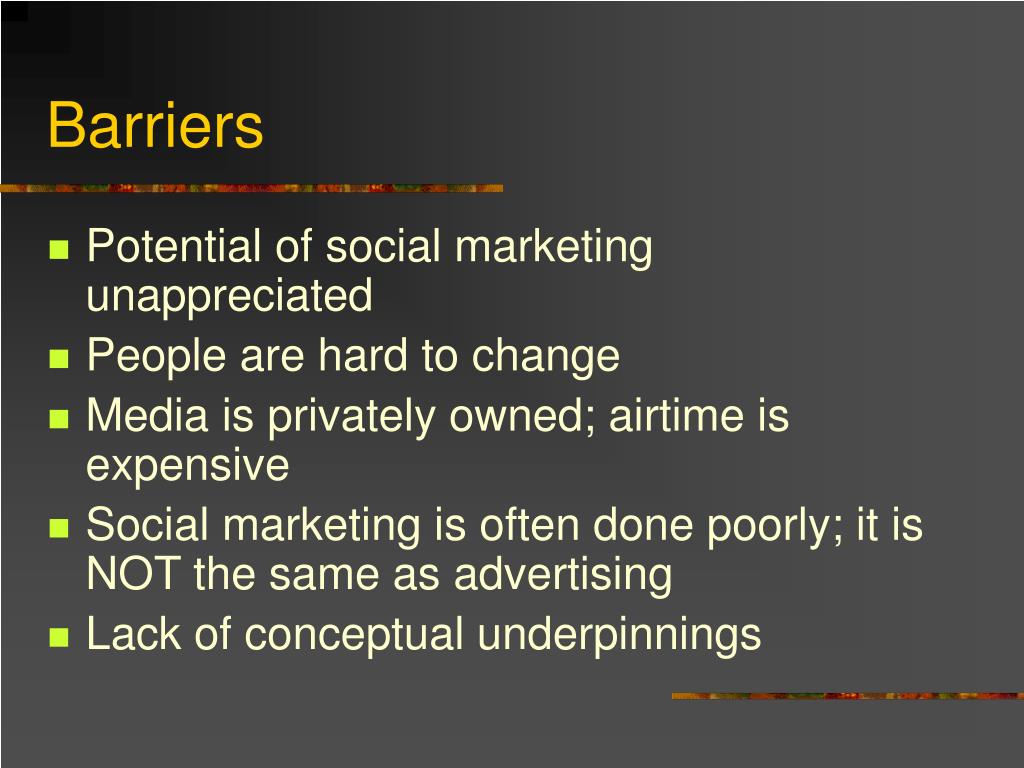 Barriers

- Potential of social marketing unappreciated
- People are hard to change
- Media is privately owned; airtime is expensive
- Social marketing is often done poorly; it is NOT the same as advertising
- Lack of conceptual underpinnings